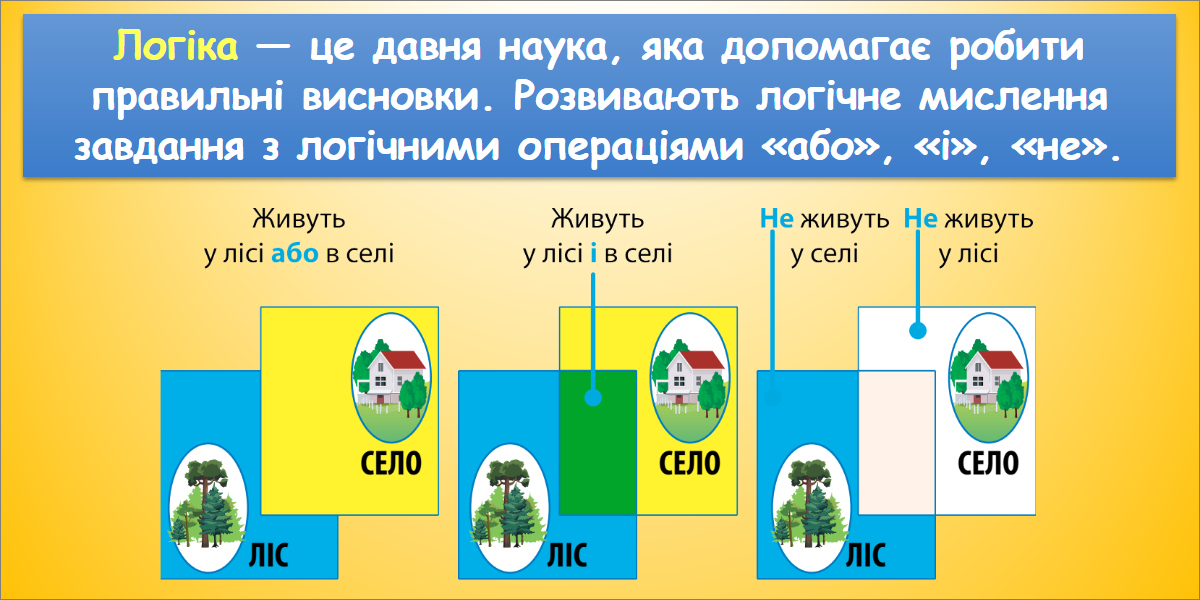 Логіка — це давня наука, яка допомагає робити правильні висновки. Розвивають логічне мислення завдання з логічними операціями «або», «і», «не».

Живуть у лісі або в селі

СЕЛО

ЛІС

Живуть у лісі і в селі

СЕЛО

ЛІС

Не живуть у селі

Не живуть у лісі

СЕЛО

ЛІС